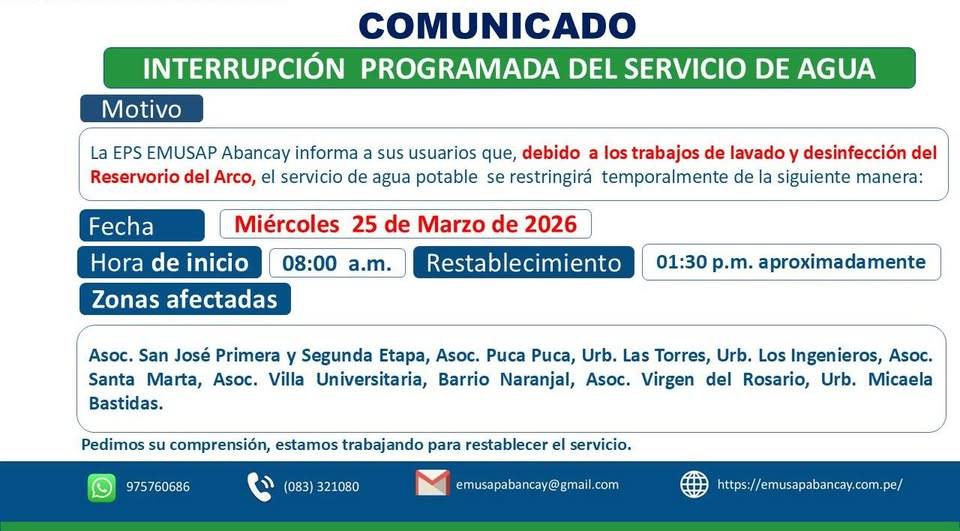 COMUNICADO

INTERRUPCIÓN PROGRAMADA DEL SERVICIO DE AGUA

Motivo

La EPS EMUSAP Abancay informa a sus usuarios que, debido a los trabajos de lavado y desinfección del Reservorio del Arco, el servicio de agua potable se restringirá temporalmente de la siguiente manera:

Fecha

Miércoles 25 de Marzo de 2026

Hora de inicio

08:00 a.m.

Restablecimiento

01:30 p.m. aproximadamente

Zonas afectadas

Asoc. San José Primera y Segunda Etapa, Asoc. Puca Puca, Urb. Las Torres, Urb. Los Ingenieros, Asoc. Santa Marta, Asoc. Villa Universitaria, Barrio Naranjal, Asoc. Virgen del Rosario, Urb. Micaela Bastidas.

Pedimos su comprensión, estamos trabajando para restablecer el servicio.

975760686

(083) 321080

emusapabancay@gmail.com

https://emusapabancay.com.pe/